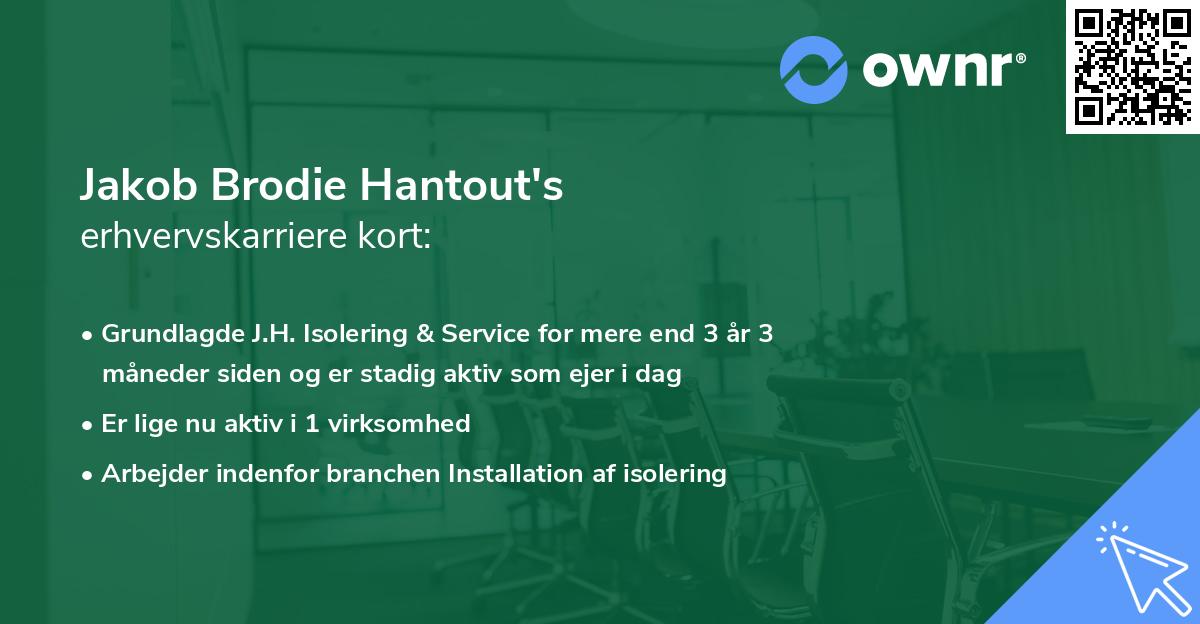 ownr®

Jakob Brodie Hantout's
erhvervskarriere kort:

• Grundlagde J.H. Isolering & Service for mere end 3 år 3 måneder siden og er stadig aktiv som ejer i dag
• Er lige nu aktiv i 1 virksomhed
• Arbejder indenfor branchen Installation af isolering